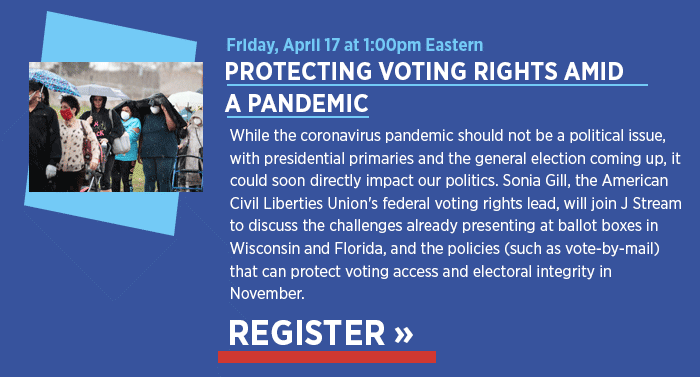 Friday, April 17 at 1:00pm Eastern

PROTECTING VOTING RIGHTS AMID A PANDEMIC

While the coronavirus pandemic should not be a political issue, with presidential primaries and the general election coming up, it could soon directly impact our politics. Sonia Gill, the American Civil Liberties Union's federal voting rights lead, will join J Stream to discuss the challenges already presenting at ballot boxes in Wisconsin and Florida, and the policies (such as vote-by-mail) that can protect voting access and electoral integrity in November.

REGISTER »